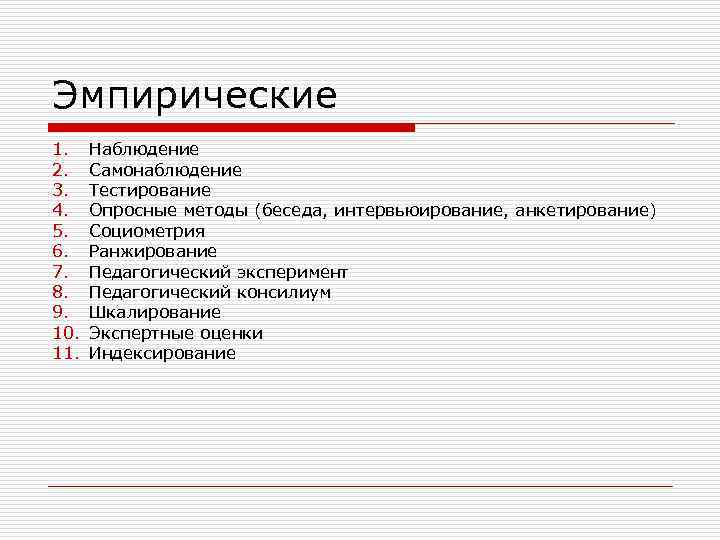 Эмпирические

1. Наблюдение
2. Самонаблюдение
3. Тестирование
4. Опросные методы (беседа, интервьюирование, анкетирование)
5. Социометрия
6. Ранжирование
7. Педагогический эксперимент
8. Педагогический консилиум
9. Шкалирование
10. Экспертные оценки
11. Индексирование